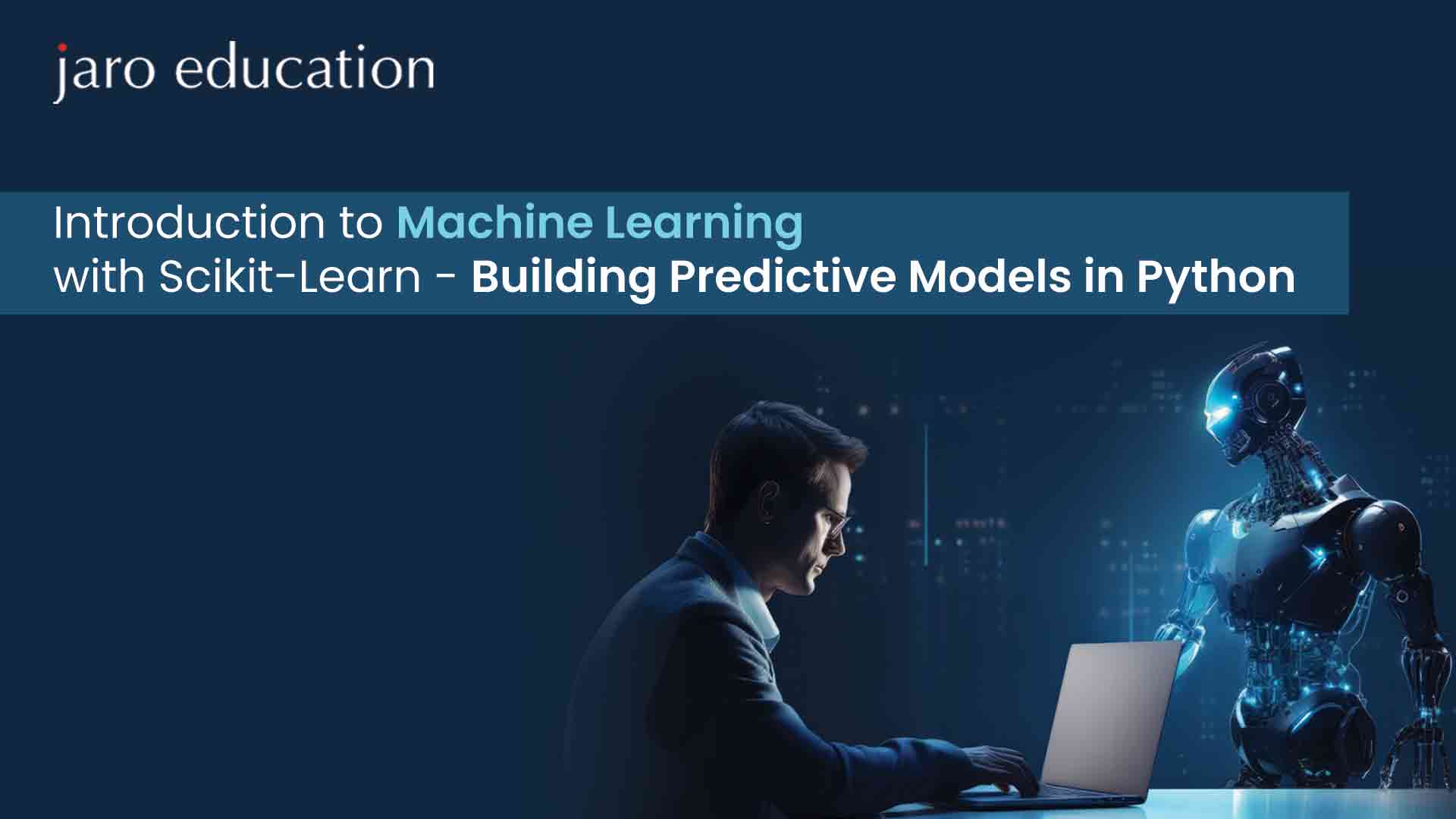 jaro education

Introduction to Machine Learning with Scikit-Learn - Building Predictive Models in Python